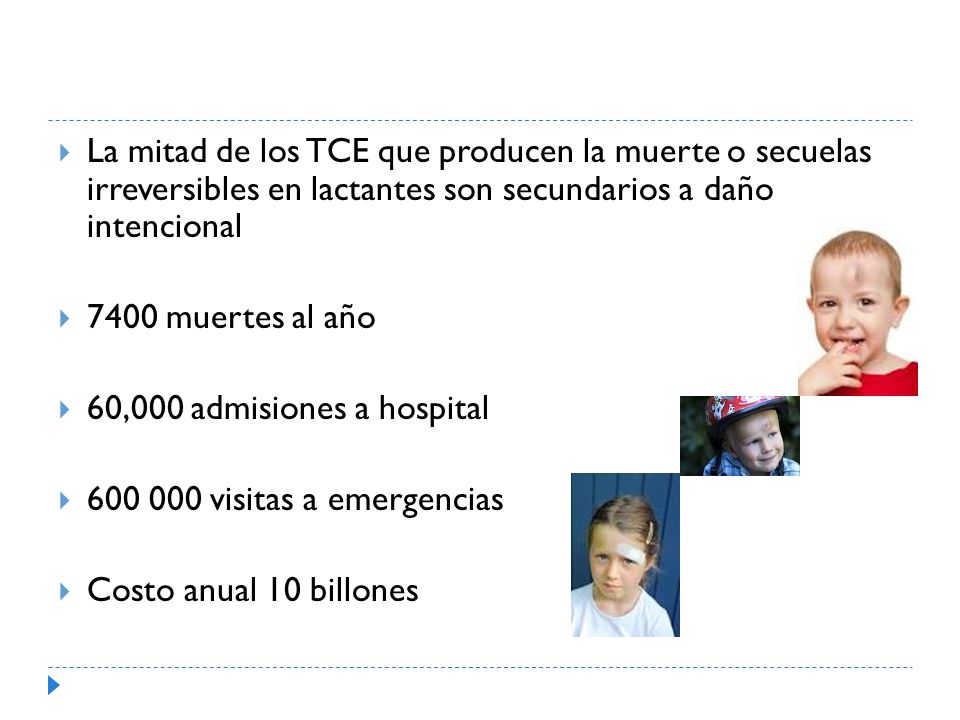 La mitad de los TCE que producen la muerte o secuelas irreversibles en lactantes son secundarios a daño intencional

7400 muertes al año

60,000 admisiones a hospital

600 000 visitas a emergencias

Costo anual 10 billones